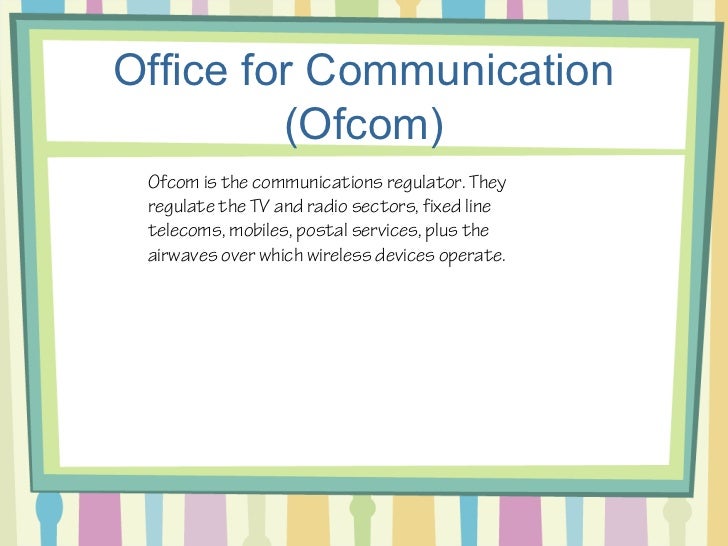 Office for Communication (Ofcom)

Ofcom is the communications regulator. They regulate the TV and radio sectors, fixed line telecoms, mobiles, postal services, plus the airwaves over which wireless devices operate.